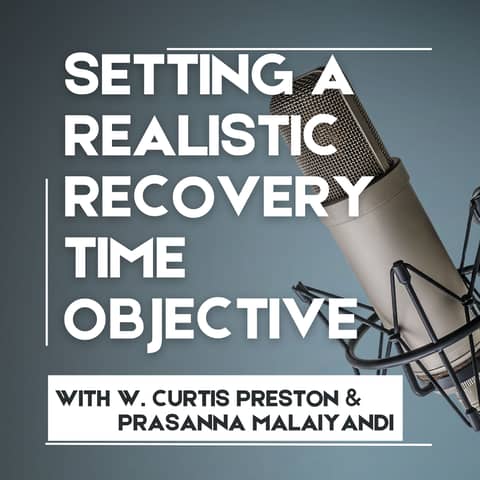 SETTING A REALISTIC RECOVERY TIME OBJECTIVE

WITH W. CURTIS PRESTON & PRASANNA MALAIYANDI